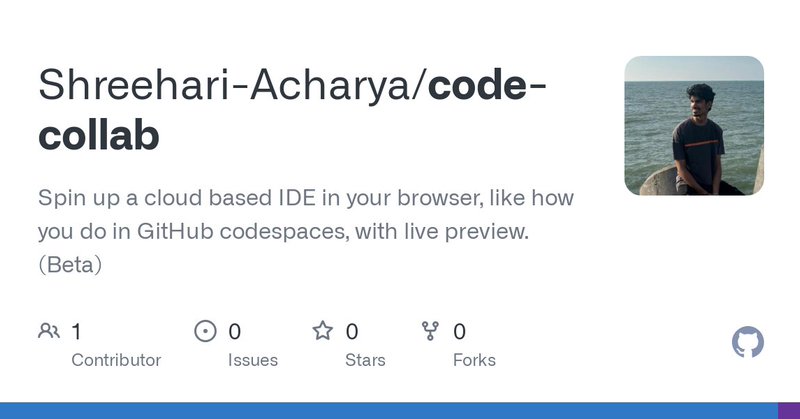 Shreehari-Acharya/code-collab

Spin up a cloud based IDE in your browser, like how you do in GitHub codespaces, with live preview. (Beta)

1 Contributor

0 Issues

0 Stars

0 Forks